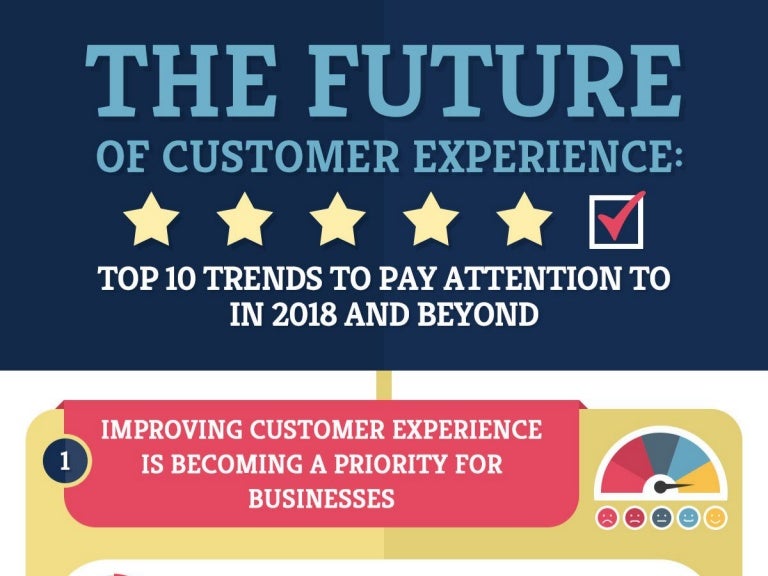 THE FUTURE
OF CUSTOMER EXPERIENCE:

TOP 10 TRENDS TO PAY ATTENTION TO IN 2018 AND BEYOND

1

IMPROVING CUSTOMER EXPERIENCE IS BECOMING A PRIORITY FOR BUSINESSES